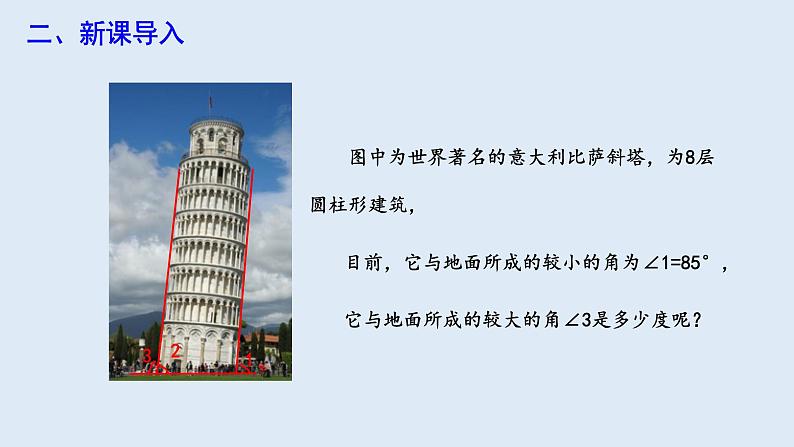 二、新课导入

3 2 1

图中为世界著名的意大利比萨斜塔，为8层圆柱形建筑，

目前，它与地面所成的较小的角为$\angle 1=85°$，

它与地面所成的较大的角$\angle 3$是多少度呢？